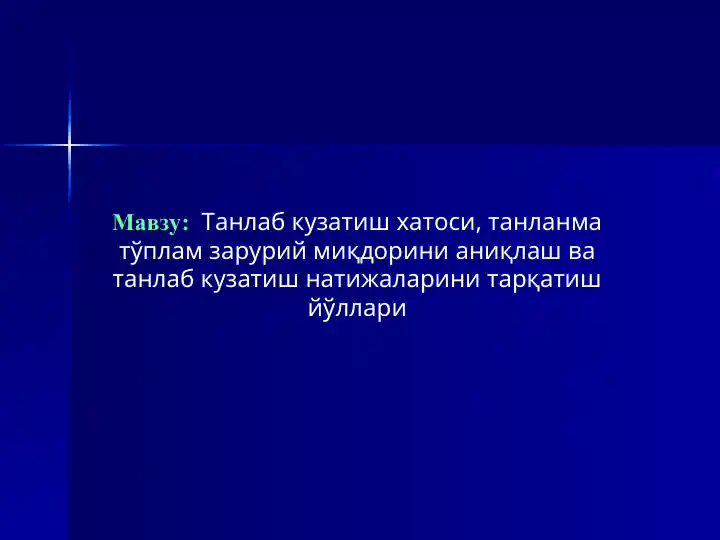 Мавзу: Танлаб кузатиш хатоси, танланма тўплам зарурий миқдорини аниқлаш ва танлаб кузатиш натижаларини тарқатиш йўллари